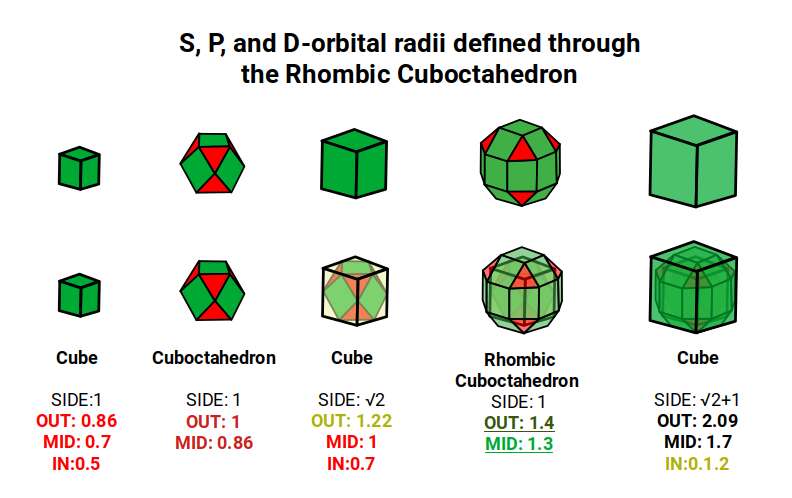 S, P, and D-orbital radii defined through the Rhombic Cuboctahedron

Cube

SIDE:1
OUT: 0.86
MID: 0.7
IN:0.5

Cuboctahedron

SIDE: 1
OUT: 1
MID: 0.86

Cube

SIDE: √2
OUT: 1.22
MID: 1
IN:0.7

Rhombic Cuboctahedron

SIDE: 1
OUT: 1.4
MID: 1.3

Cube

SIDE: √2+1
OUT: 2.09
MID: 1.7
IN:0.1.2